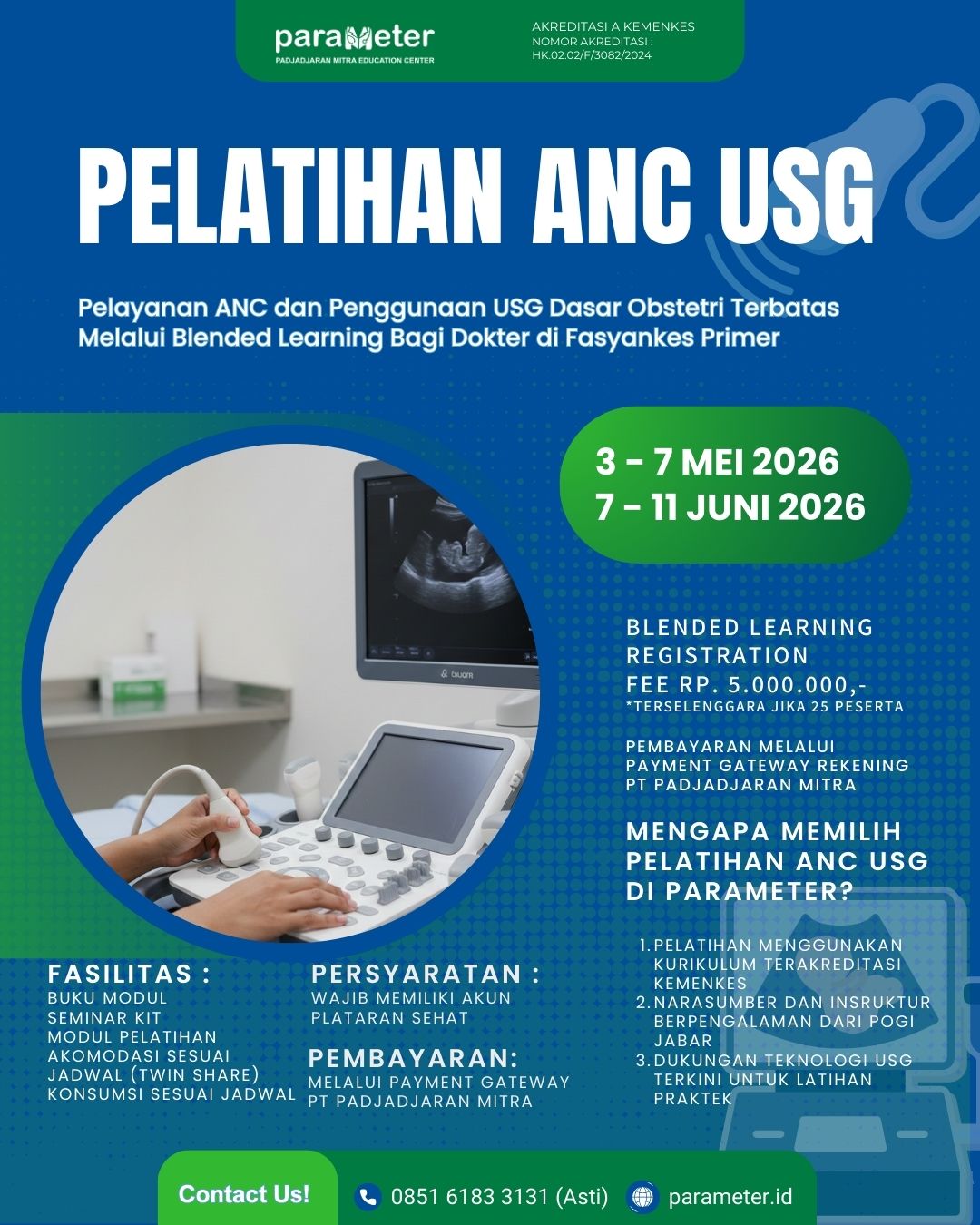 parameter
PADJADJARAN MITRA EDUCATION CENTER

AKREDITASI A KEMENKES
NOMOR AKREDITASI :
HK.02.02/F/3082/2024

PELATIHAN ANC USG

Pelayanan ANC dan Penggunaan USG Dasar Obstetri Terbatas Melalui Blended Learning Bagi Dokter di Fasyankes Primer

3 - 7 MEI 2026
7 - 11 JUNI 2026

BLENDED LEARNING
REGISTRATION
FEE RP. 5.000.000,-
*TERSELENGGARA JIKA 25 PESERTA

PEMBAYARAN MELALUI PAYMENT GATEWAY REKENING PT PADJADJARAN MITRA

MENGAPA MEMILIH PELATIHAN ANC USG DI PARAMETER?

1. PELATIHAN MENGGUNAKAN KURIKULUM TERAKREDITASI KEMENKES
2. NARASUMBER DAN INSRUKTUR BERPENGALAMAN DARI POGI JABAR
3. DUKUNGAN TEKNOLOGI USG TERKINI UNTUK LATIHAN PRAKTEK

FASILITAS :
BUKU MODUL
SEMINAR KIT
MODUL PELATIHAN
AKOMODASI SESUAI JADWAL (TWIN SHARE)
KONSUMSI SESUAI JADWAL

PERSYARATAN :
WAJIB MEMILIKI AKUN PLATARAN SEHAT

PEMBAYARAN:
MELALUI PAYMENT GATEWAY PT PADJADJARAN MITRA

Contact Us!
0851 6183 3131 (Asti)
parameter.id